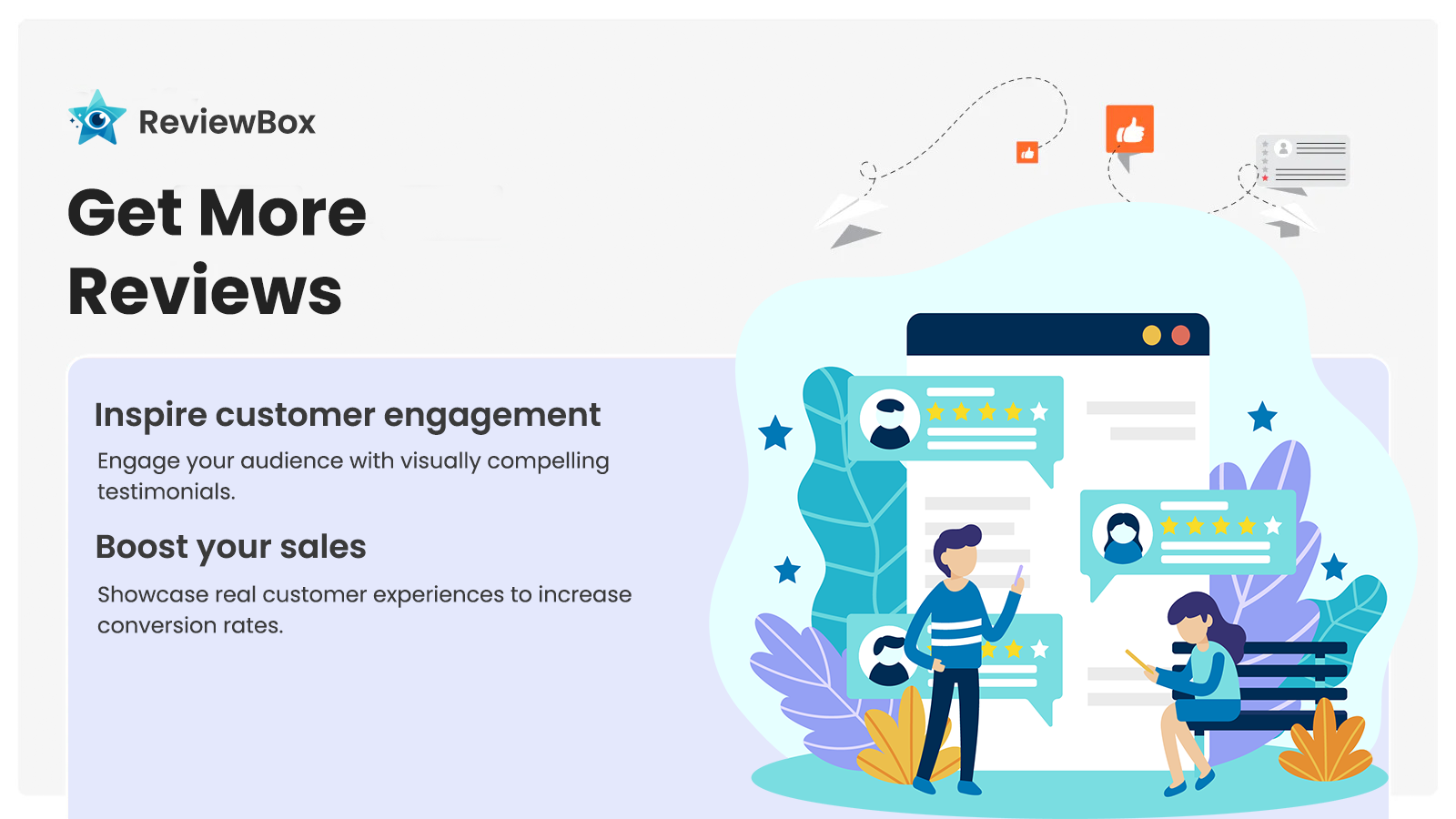 ReviewBox

Get More Reviews

Inspire customer engagement

Engage your audience with visually compelling testimonials.

Boost your sales

Showcase real customer experiences to increase conversion rates.